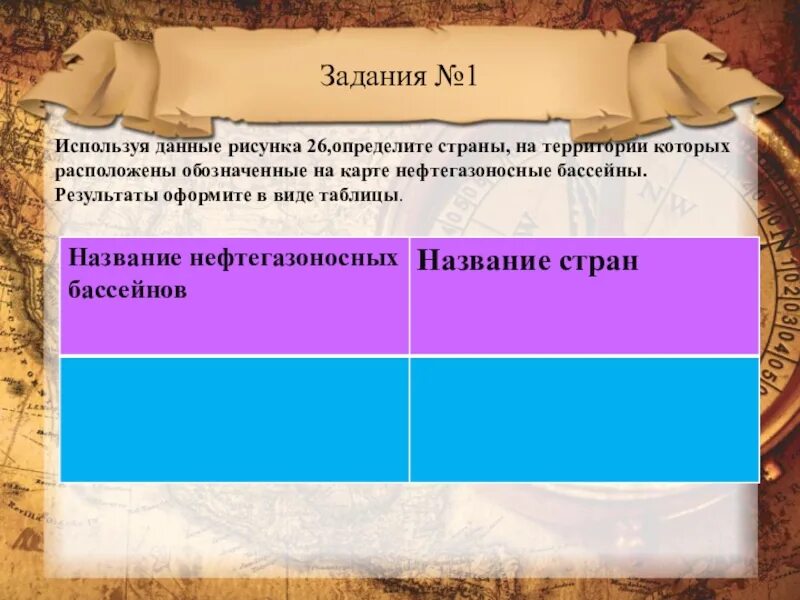 Задания №1

Используя данные рисунка 26,определите страны, на территории которых расположены обозначенные на карте нефтегазоносные бассейны. Результаты оформите в виде таблицы.

| Название нефтегазоносных бассейнов | Название стран |
|---|---|
| | |